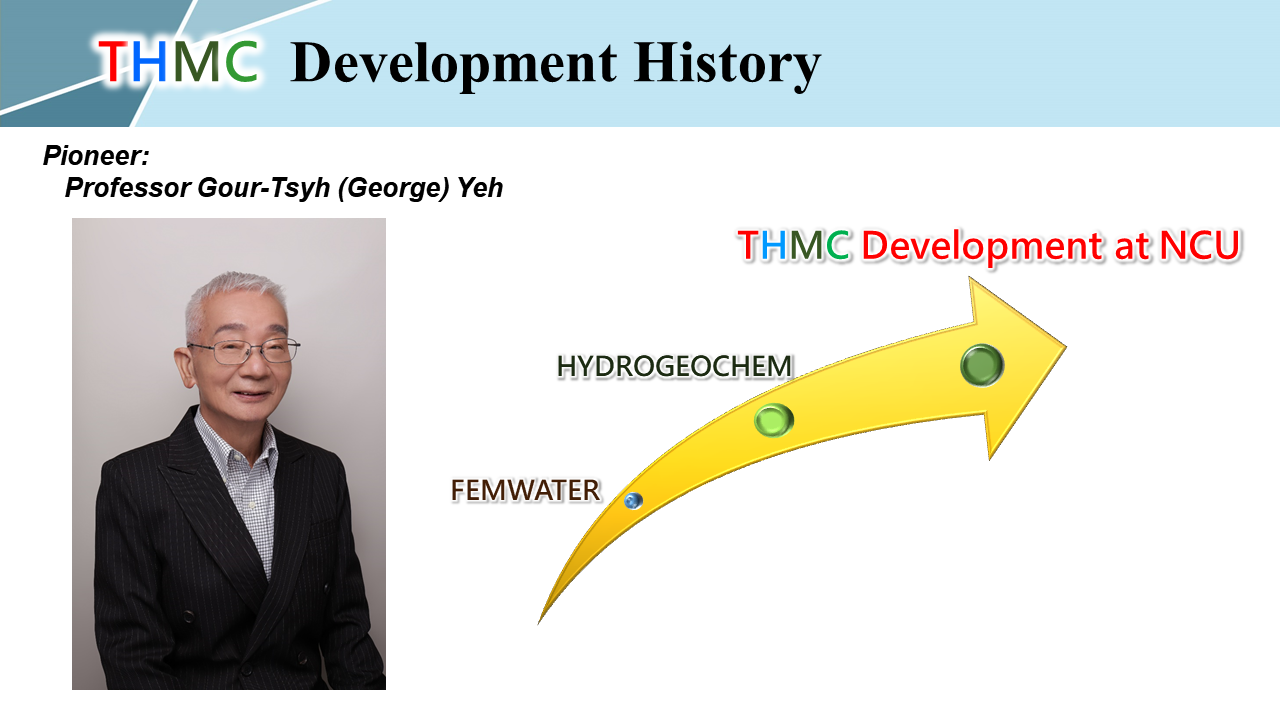 THMC Development History

Pioneer:
Professor Gour-Tsyh (George) Yeh

THMC Development at NCU

HYDROGEOCHEM

FEMWATER